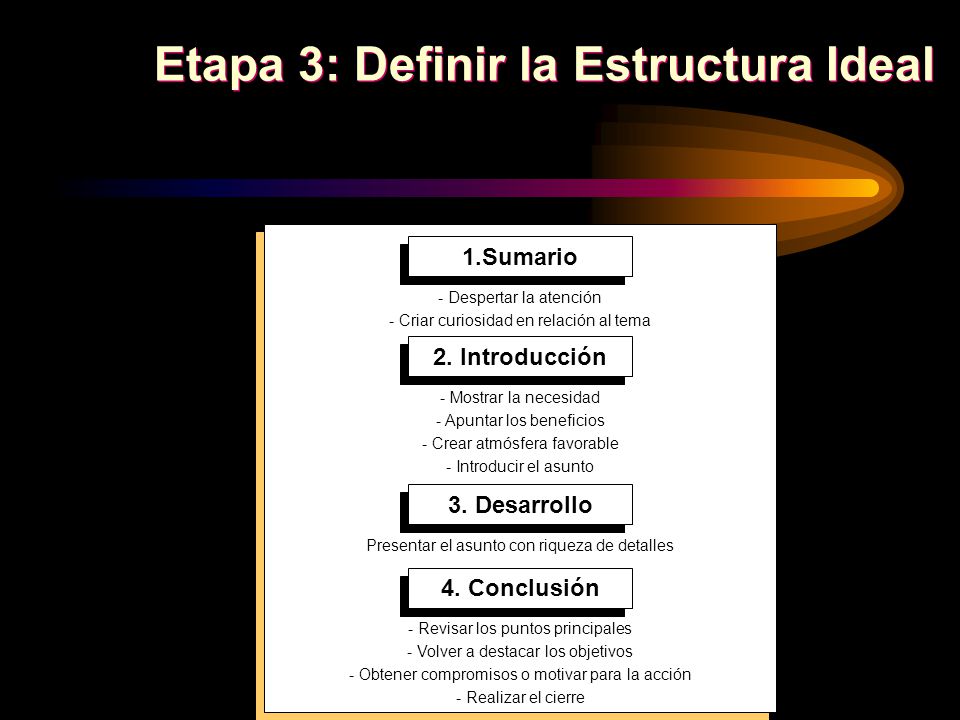 Etapa 3: Definir la Estructura Ideal

1.Sumario

- Despertar la atención
- Criar curiosidad en relación al tema

2. Introducción

- Mostrar la necesidad
- Apuntar los beneficios
- Crear atmósfera favorable
- Introducir el asunto

3. Desarrollo

Presentar el asunto con riqueza de detalles

4. Conclusión

- Revisar los puntos principales
- Volver a destacar los objetivos
- Obtener compromisos o motivar para la acción
- Realizar el cierre